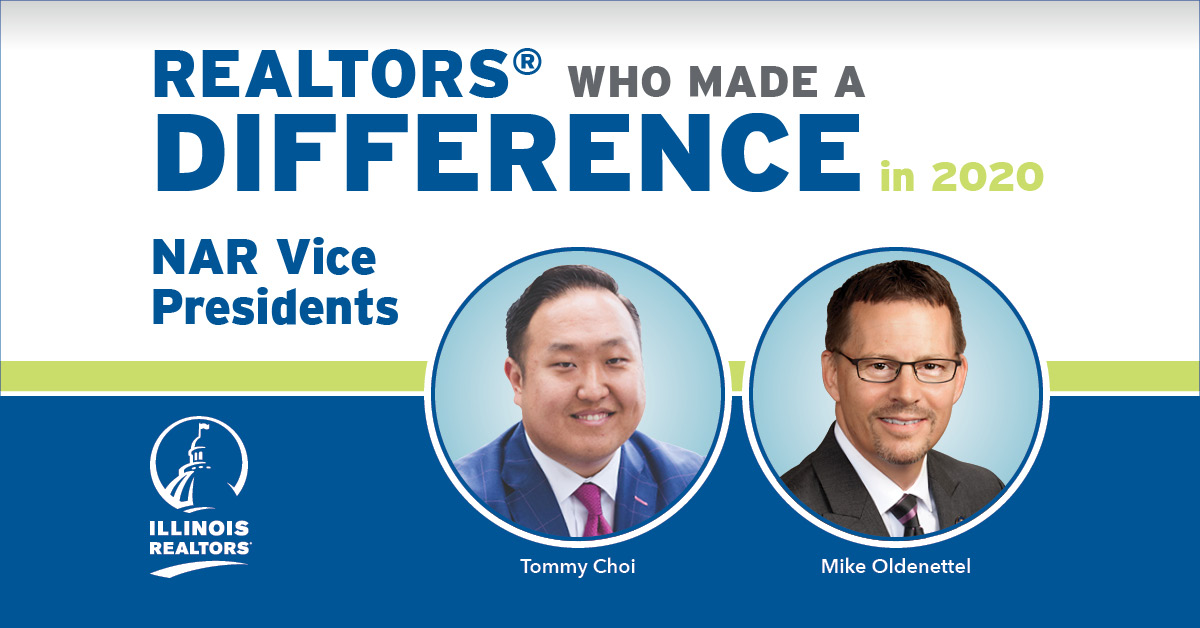 REALTORS® WHO MADE A DIFFERENCE in 2020

NAR Vice Presidents

ILLINOIS REALTORS®

Tommy Choi

Mike Oldenettel